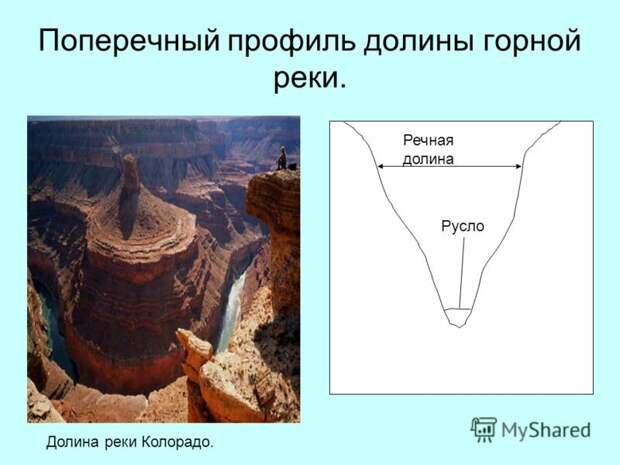 Поперечный профиль долины горной реки.

Речная долина

Русло

Долина реки Колорадо.

MyShared